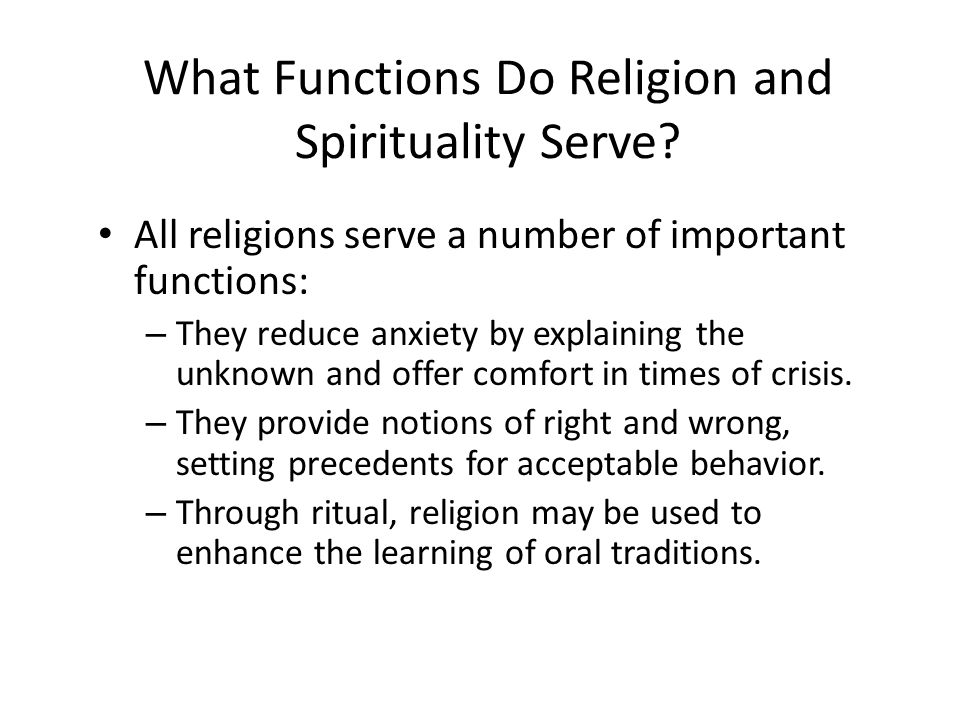 What Functions Do Religion and Spirituality Serve?

• All religions serve a number of important functions:

– They reduce anxiety by explaining the unknown and offer comfort in times of crisis.

– They provide notions of right and wrong, setting precedents for acceptable behavior.

– Through ritual, religion may be used to enhance the learning of oral traditions.